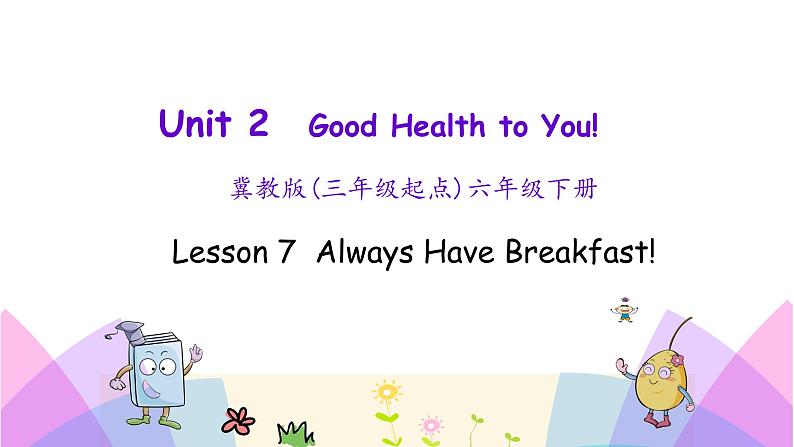 Unit 2 Good Health to You!

冀教版(三年级起点)六年级下册

Lesson 7 Always Have Breakfast!